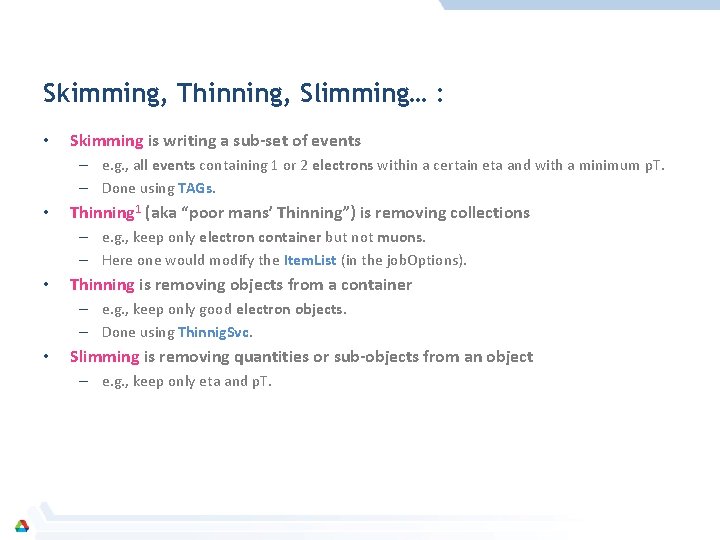 Skimming, Thinning, Slimming… :

• Skimming is writing a sub-set of events
– e.g., all events containing 1 or 2 electrons within a certain eta and with a minimum pT.
– Done using TAGs.

• Thinning$^1$ (aka “poor mans’ Thinning”) is removing collections
– e.g., keep only electron container but not muons.
– Here one would modify the ItemList (in the jobOptions).

• Thinning is removing objects from a container
– e.g., keep only good electron objects.
– Done using ThinnigSvc.

• Slimming is removing quantities or sub-objects from an object
– e.g., keep only eta and pT.